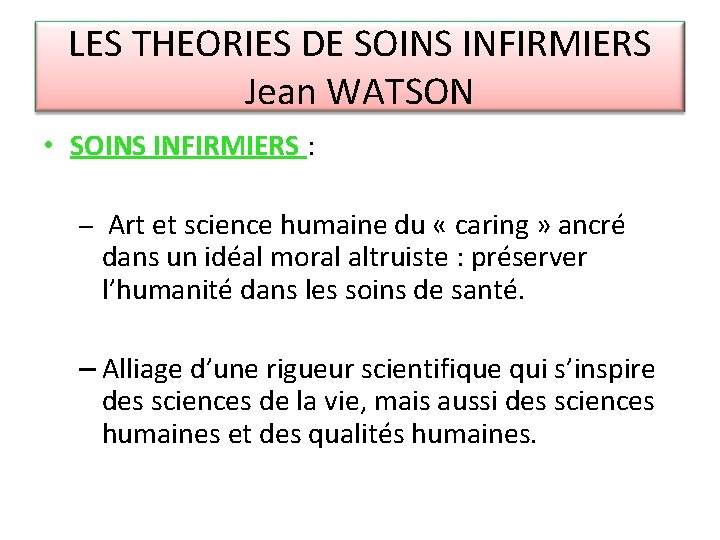 LES THEORIES DE SOINS INFIRMIERS
Jean WATSON

• SOINS INFIRMIERS :

– Art et science humaine du « caring » ancré dans un idéal moral altruiste : préserver l'humanité dans les soins de santé.

– Alliage d'une rigueur scientifique qui s'inspire des sciences de la vie, mais aussi des sciences humaines et des qualités humaines.